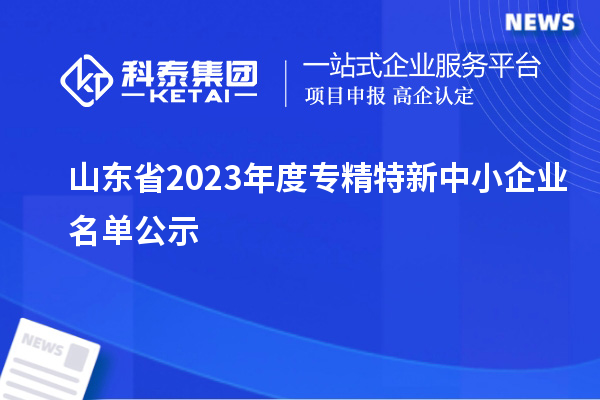 NEWS

科泰集团
KETAI

一站式企业服务平台
项目申报 高企认定

山东省2023年度专精特新中小企业名单公示

NEWS